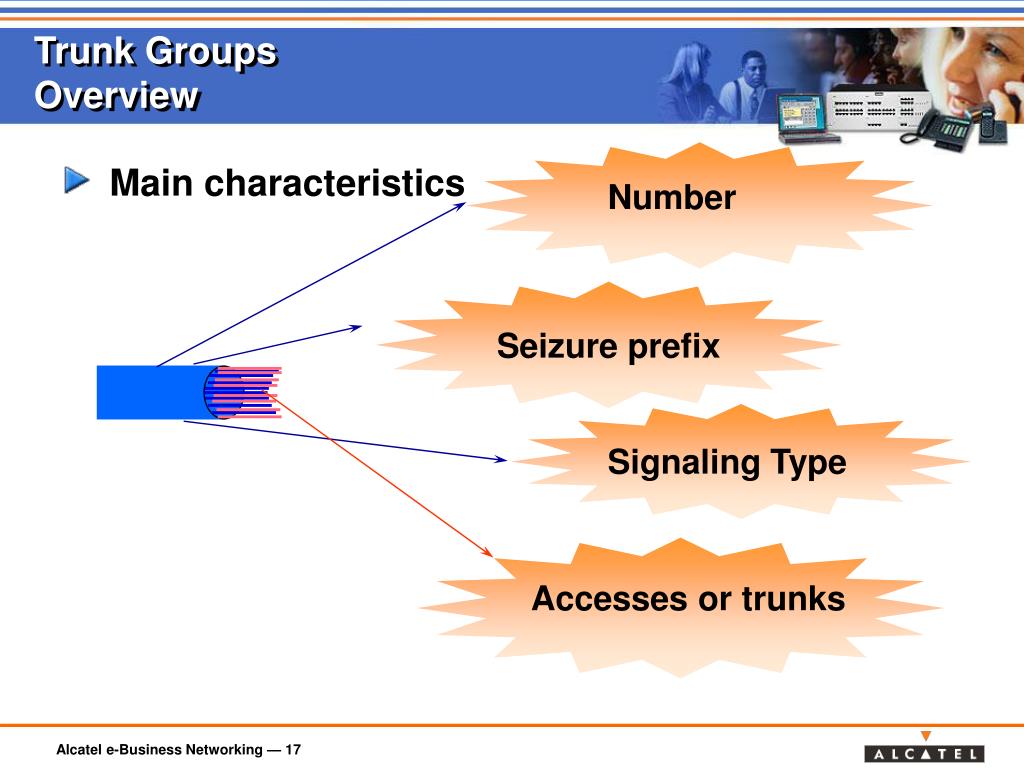 Trunk Groups
Overview

Main characteristics

Number

Seizure prefix

Signaling Type

Accesses or trunks

Alcatel e-Business Networking — 17

ALCATEL